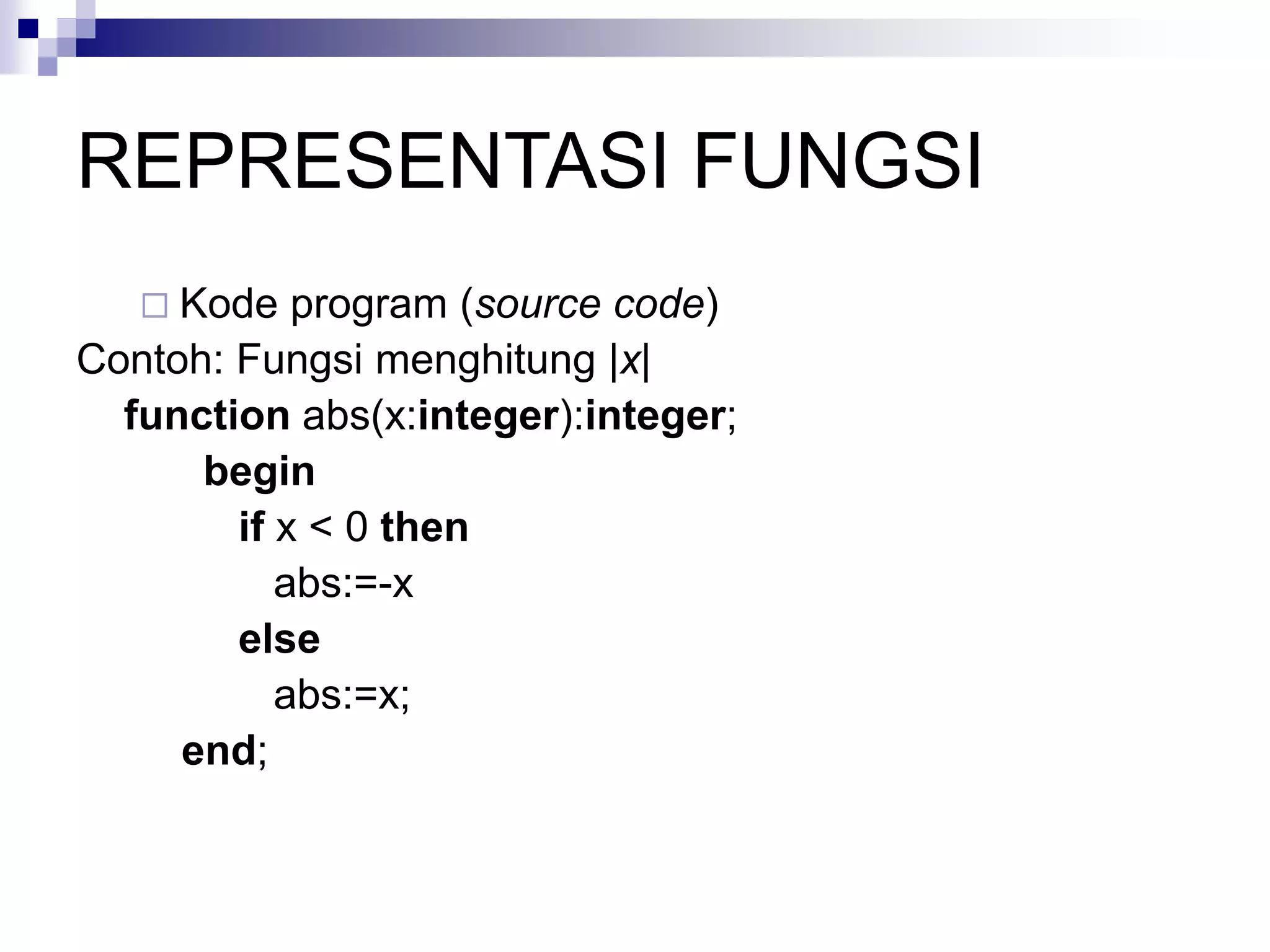 REPRESENTASI FUNGSI

Kode program (source code)

Contoh: Fungsi menghitung $|x|$

function abs(x:integer):integer;
begin
if x < 0 then
abs:=-x
else
abs:=x;
end;